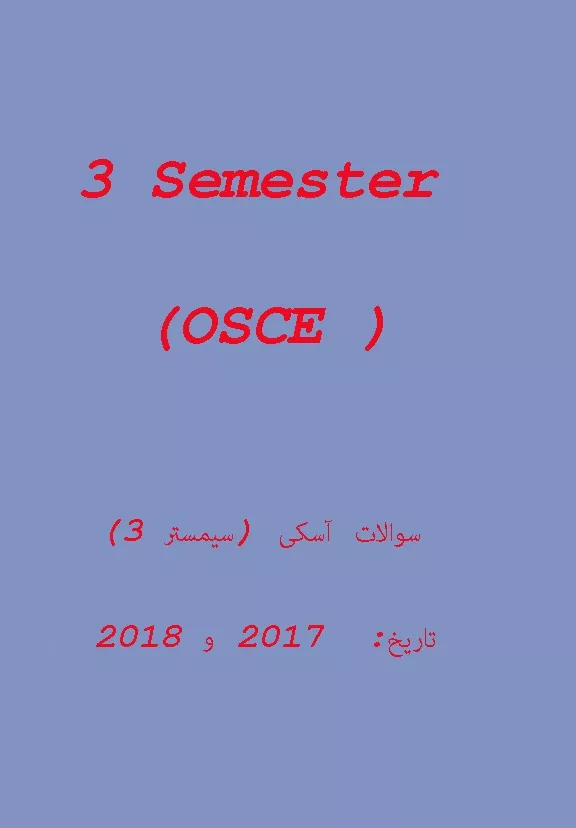 3 Semester

(OSCE )

سوالات آسکی (سیمستر 3)

تاریخ: 2017 و 2018